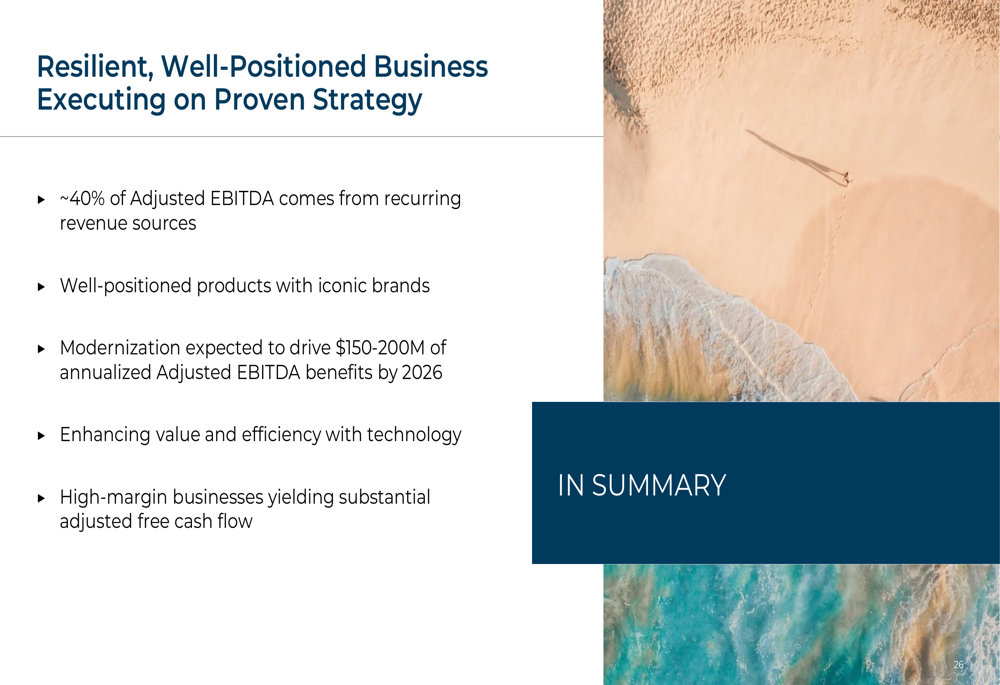 Resilient, Well-Positioned Business Executing on Proven Strategy

▸ ~40% of Adjusted EBITDA comes from recurring revenue sources

▸ Well-positioned products with iconic brands

▸ Modernization expected to drive \$150-200M of annualized Adjusted EBITDA benefits by 2026

▸ Enhancing value and efficiency with technology

▸ High-margin businesses yielding substantial adjusted free cash flow

IN SUMMARY

26